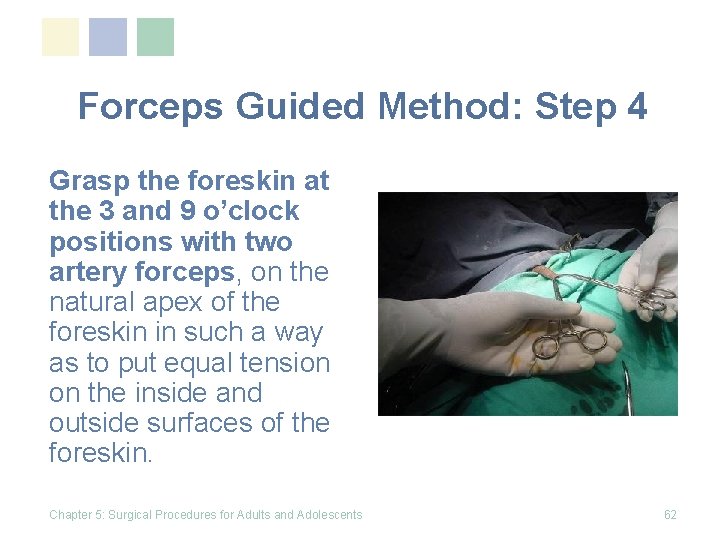 Forceps Guided Method: Step 4

Grasp the foreskin at the 3 and 9 o'clock positions with two artery forceps, on the natural apex of the foreskin in such a way as to put equal tension on the inside and outside surfaces of the foreskin.

Chapter 5: Surgical Procedures for Adults and Adolescents

62